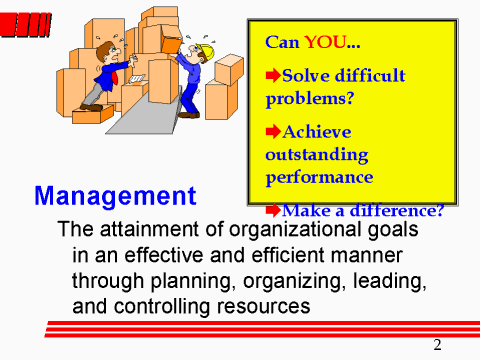 Can YOU...

Solve difficult problems?

Achieve outstanding performance

Make a difference?

Management

The attainment of organizational goals in an effective and efficient manner through planning, organizing, leading, and controlling resources

2